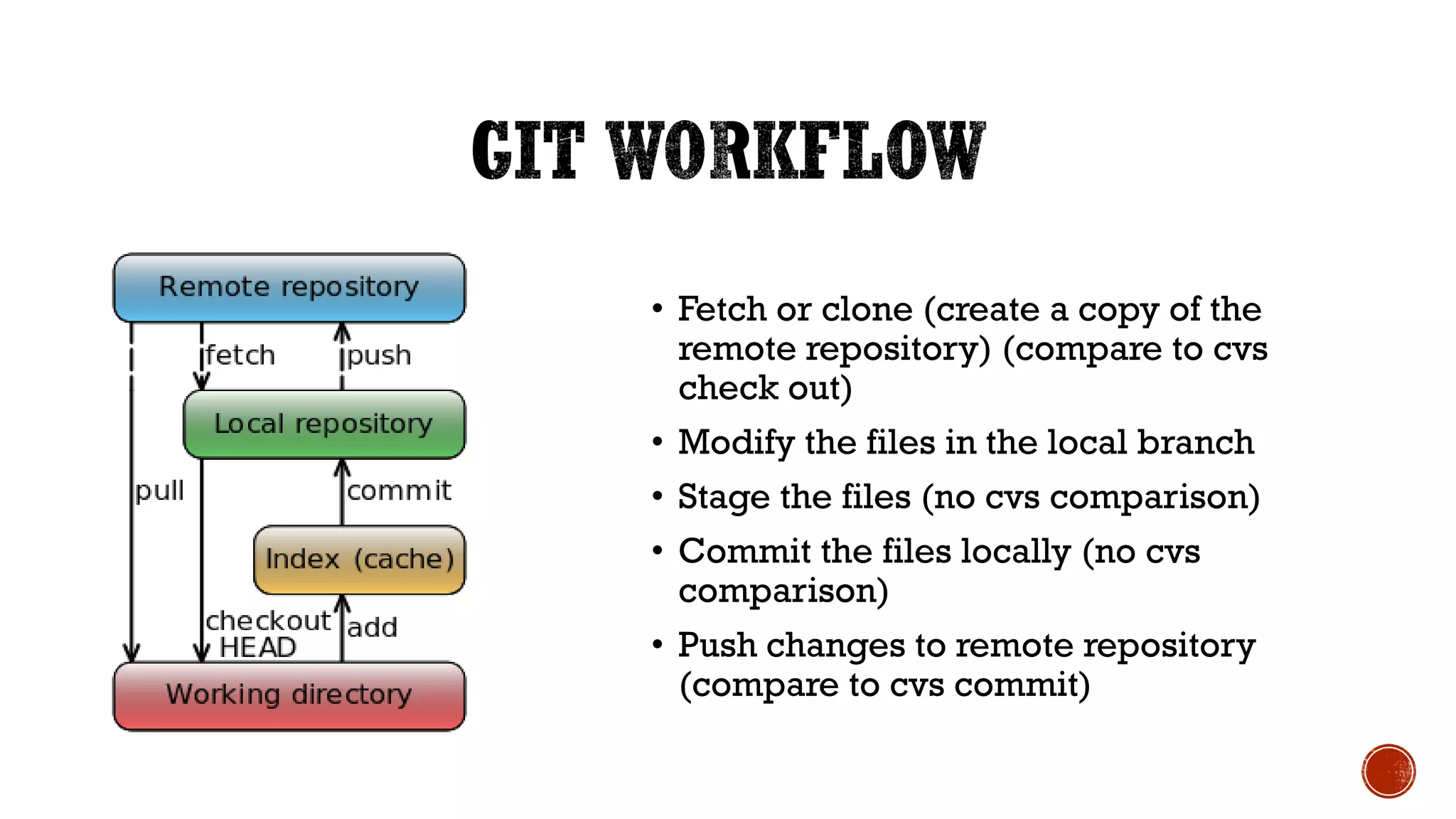 GIT WORKFLOW

Remote repository

fetch

push

Local repository

pull

commit

Index (cache)

checkout HEAD

add

Working directory

• Fetch or clone (create a copy of the remote repository) (compare to cvs check out)

• Modify the files in the local branch

• Stage the files (no cvs comparison)

• Commit the files locally (no cvs comparison)

• Push changes to remote repository (compare to cvs commit)